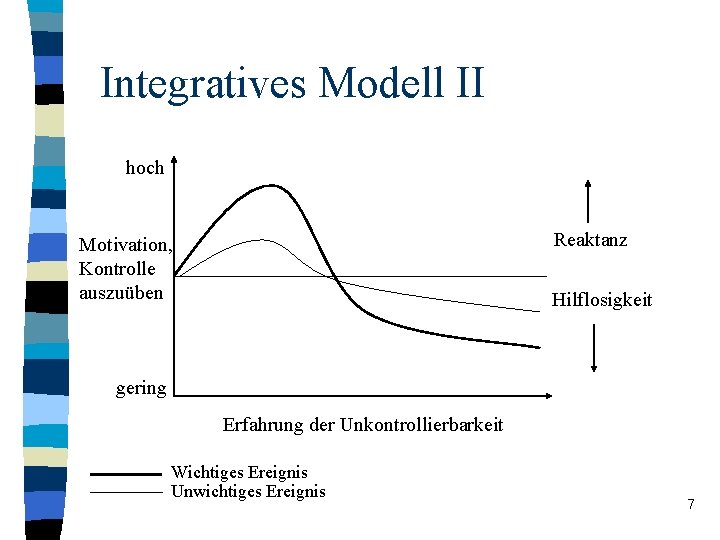 Integratives Modell II

hoch

Motivation, Kontrolle auszuüben

gering

Reaktanz

Hilflosigkeit

Erfahrung der Unkontrollierbarkeit

Wichtiges Ereignis
Unwichtiges Ereignis

7